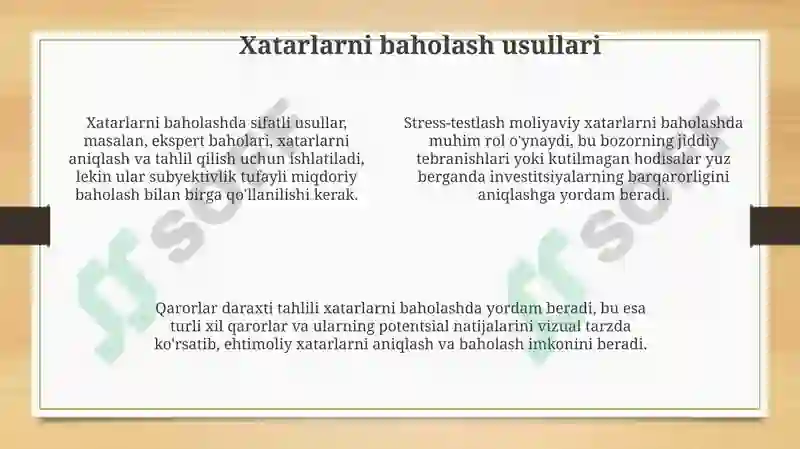 Xatarlarni baholash usullari

Xatarlarni baholashda sifatli usullar, masalan, ekspert baholari, xatarlarni aniqlash va tahlil qilish uchun ishlatiladi, lekin ular subyektivlik tufayli miqdoriy baholash bilan birga qo'llanilishi kerak.

Stress-testlash moliyaviy xatarlarni baholashda muhim rol o'ynaydi, bu bozorning jiddiy tebranishlari yoki kutilmagan hodisalar yuz berganda investitsiyalarning barqarorligini aniqlashga yordam beradi.

Qarorlar daraxti tahlili xatarlarni baholashda yordam beradi, bu esa turli xil qarorlar va ularning potentsial natijalarini vizual tarzda ko'rsatib, ehtimoliy xatarlarni aniqlash va baholash imkonini beradi.